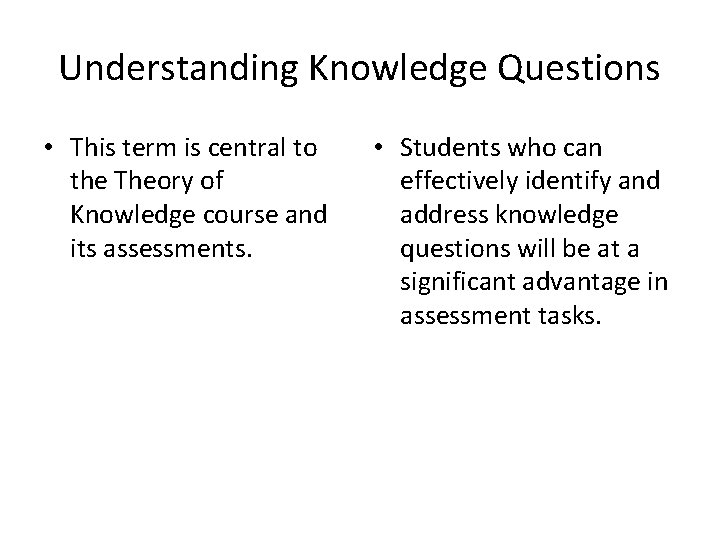 Understanding Knowledge Questions

• This term is central to the Theory of Knowledge course and its assessments.

• Students who can effectively identify and address knowledge questions will be at a significant advantage in assessment tasks.